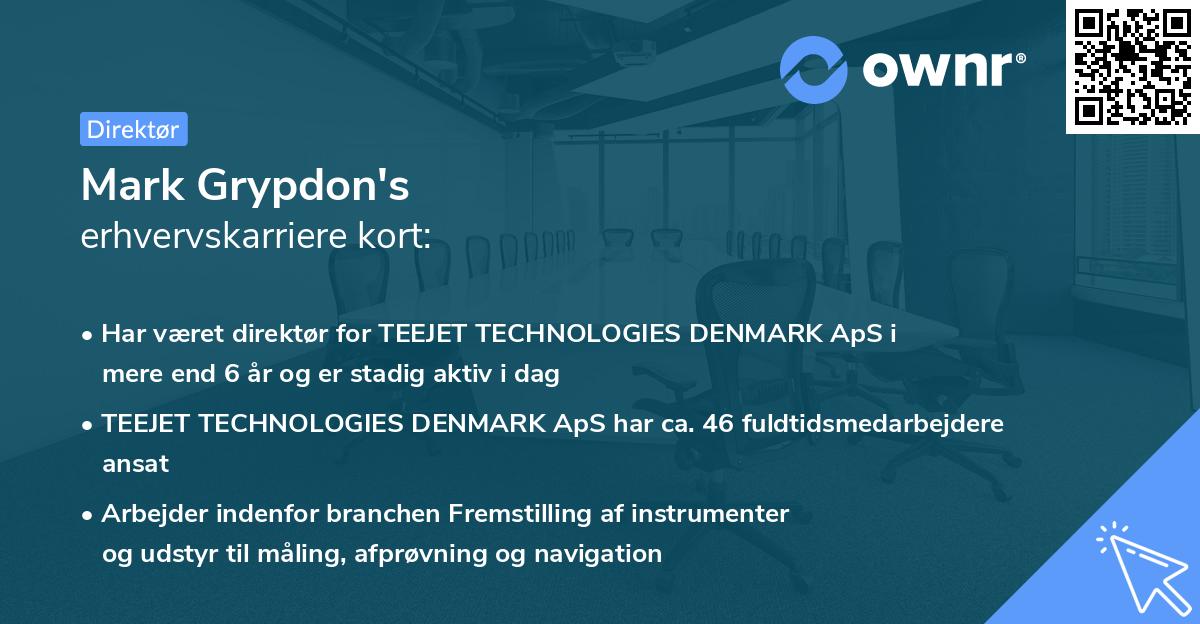 ownr®

Direktør

Mark Grypdon's
erhvervskarriere kort:

• Har været direktør for TEEJET TECHNOLOGIES DENMARK ApS i mere end 6 år og er stadig aktiv i dag

• TEEJET TECHNOLOGIES DENMARK ApS har ca. 46 fuldtidsmedarbejdere ansat

• Arbejder indenfor branchen Fremstilling af instrumenter og udstyr til måling, afprøvning og navigation